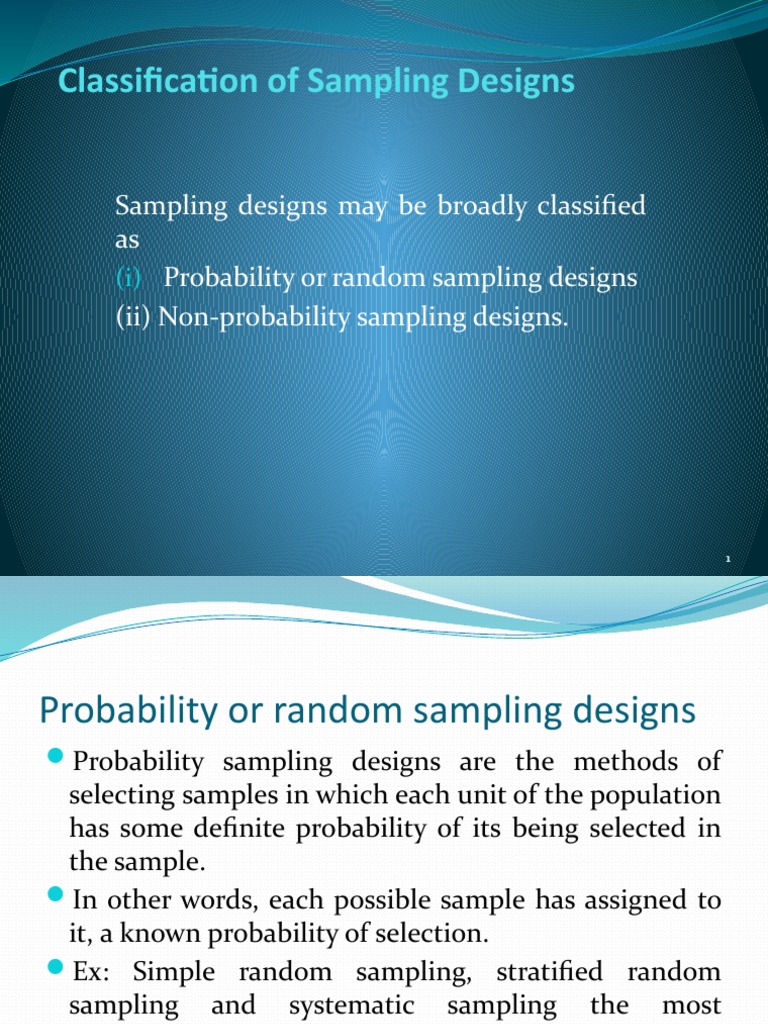 Classification of Sampling Designs

Sampling designs may be broadly classified as
(i) Probability or random sampling designs
(ii) Non-probability sampling designs.

1

Probability or random sampling designs

Probability sampling designs are the methods of selecting samples in which each unit of the population has some definite probability of its being selected in the sample.

In other words, each possible sample has assigned to it, a known probability of selection.

Ex: Simple random sampling, stratified random sampling and systematic sampling the most